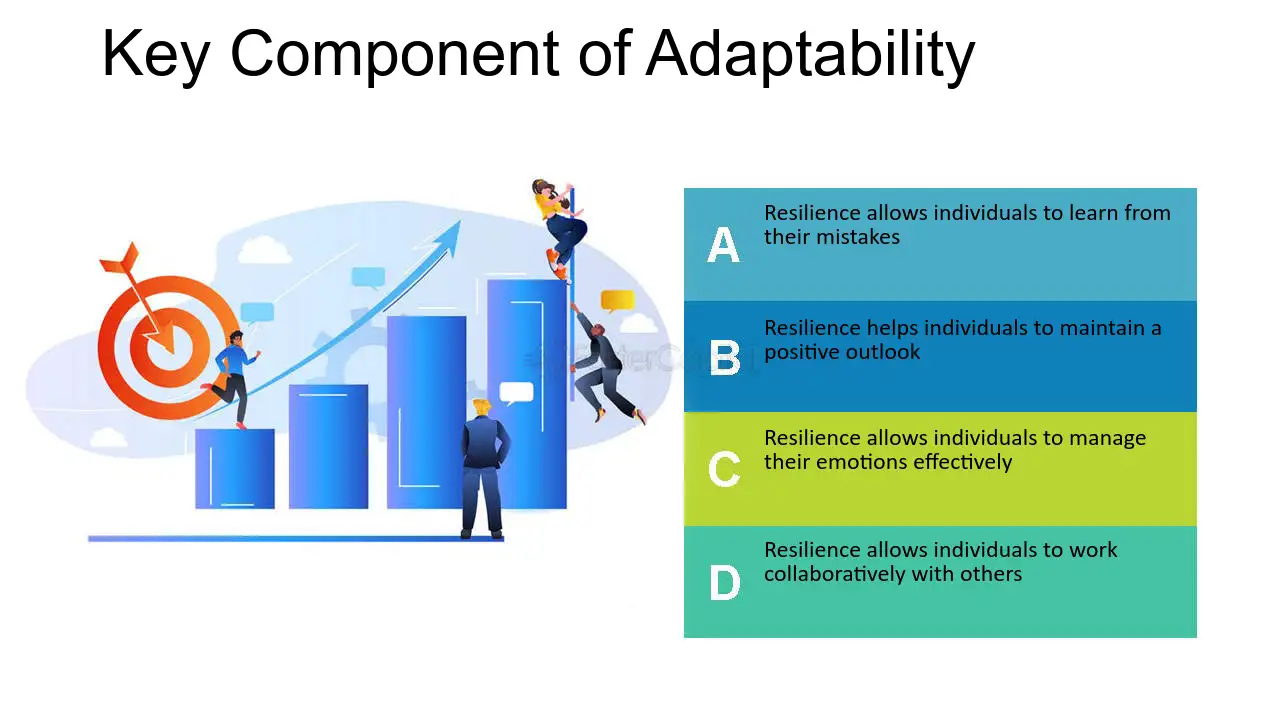 Key Component of Adaptability

A
Resilience allows individuals to learn from their mistakes

B
Resilience helps individuals to maintain a positive outlook

C
Resilience allows individuals to manage their emotions effectively

D
Resilience allows individuals to work collaboratively with others